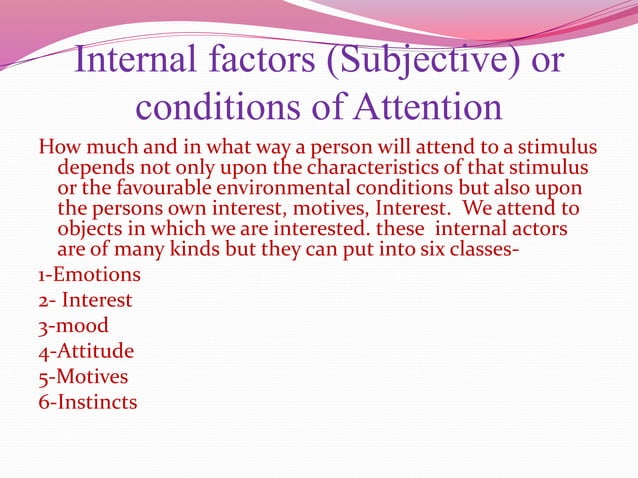 Internal factors (Subjective) or conditions of Attention

How much and in what way a person will attend to a stimulus depends not only upon the characteristics of that stimulus or the favourable environmental conditions but also upon the persons own interest, motives, Interest. We attend to objects in which we are interested. these internal actors are of many kinds but they can put into six classes-

1-Emotions
2- Interest
3-mood
4-Attitude
5-Motives
6-Instincts